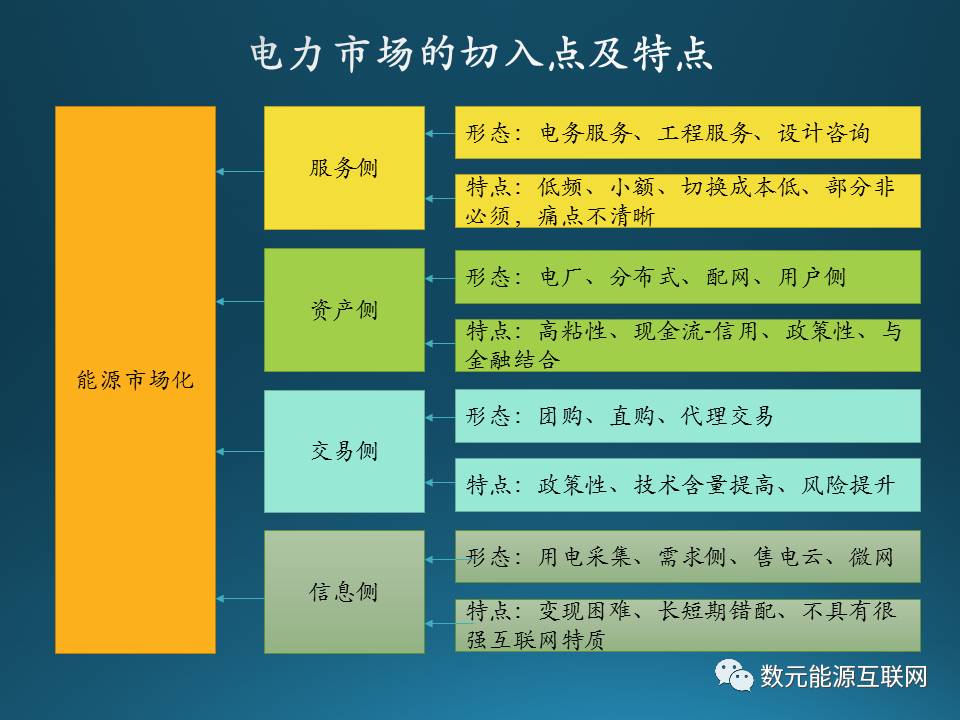 电力市场的切入点及特点

能源市场化

服务侧

形态：电务服务、工程服务、设计咨询

特点：低频、小额、切换成本低、部分非必须，痛点不清晰

资产侧

形态：电厂、分布式、配网、用户侧

特点：高粘性、现金流-信用、政策性、与金融结合

交易侧

形态：团购、直购、代理交易

特点：政策性、技术含量提高、风险提升

信息侧

形态：用电采集、需求侧、售电云、微网

特点：变现困难、长短期错配、不具有很强互联网特质

数元能源互联网